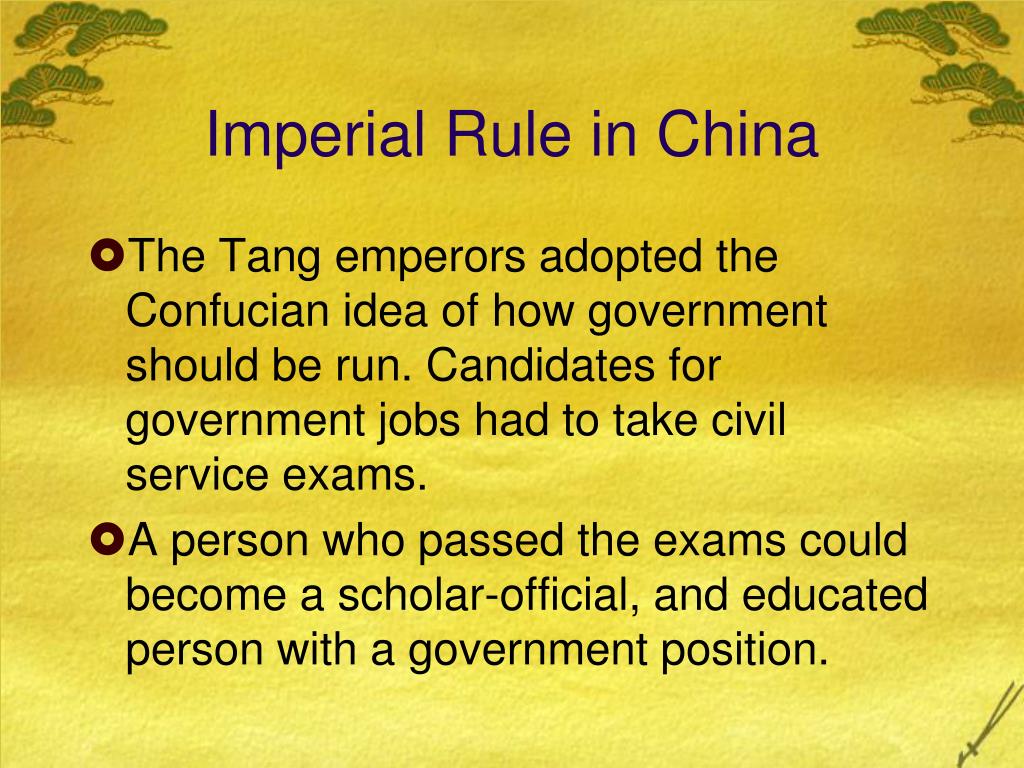 Imperial Rule in China

The Tang emperors adopted the Confucian idea of how government should be run. Candidates for government jobs had to take civil service exams.

A person who passed the exams could become a scholar-official, and educated person with a government position.